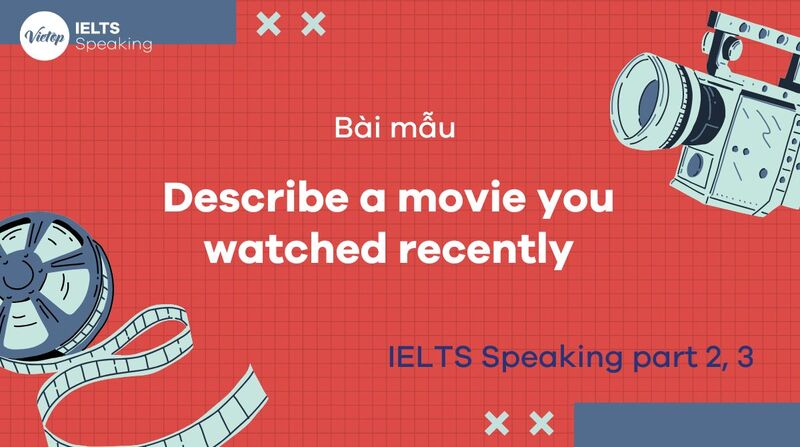 Vietop IELTS Speaking

Bài mẫu

Describe a movie you watched recently

IELTS Speaking part 2, 3